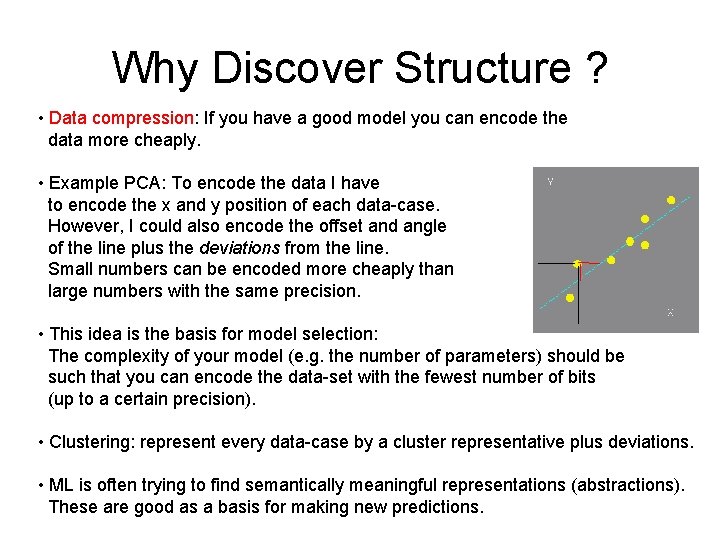 Why Discover Structure ?

• Data compression: If you have a good model you can encode the data more cheaply.

• Example PCA: To encode the data I have to encode the x and y position of each data-case. However, I could also encode the offset and angle of the line plus the deviations from the line. Small numbers can be encoded more cheaply than large numbers with the same precision.

Y

X

• This idea is the basis for model selection: The complexity of your model (e.g. the number of parameters) should be such that you can encode the data-set with the fewest number of bits (up to a certain precision).

• Clustering: represent every data-case by a cluster representative plus deviations.

• ML is often trying to find semantically meaningful representations (abstractions). These are good as a basis for making new predictions.